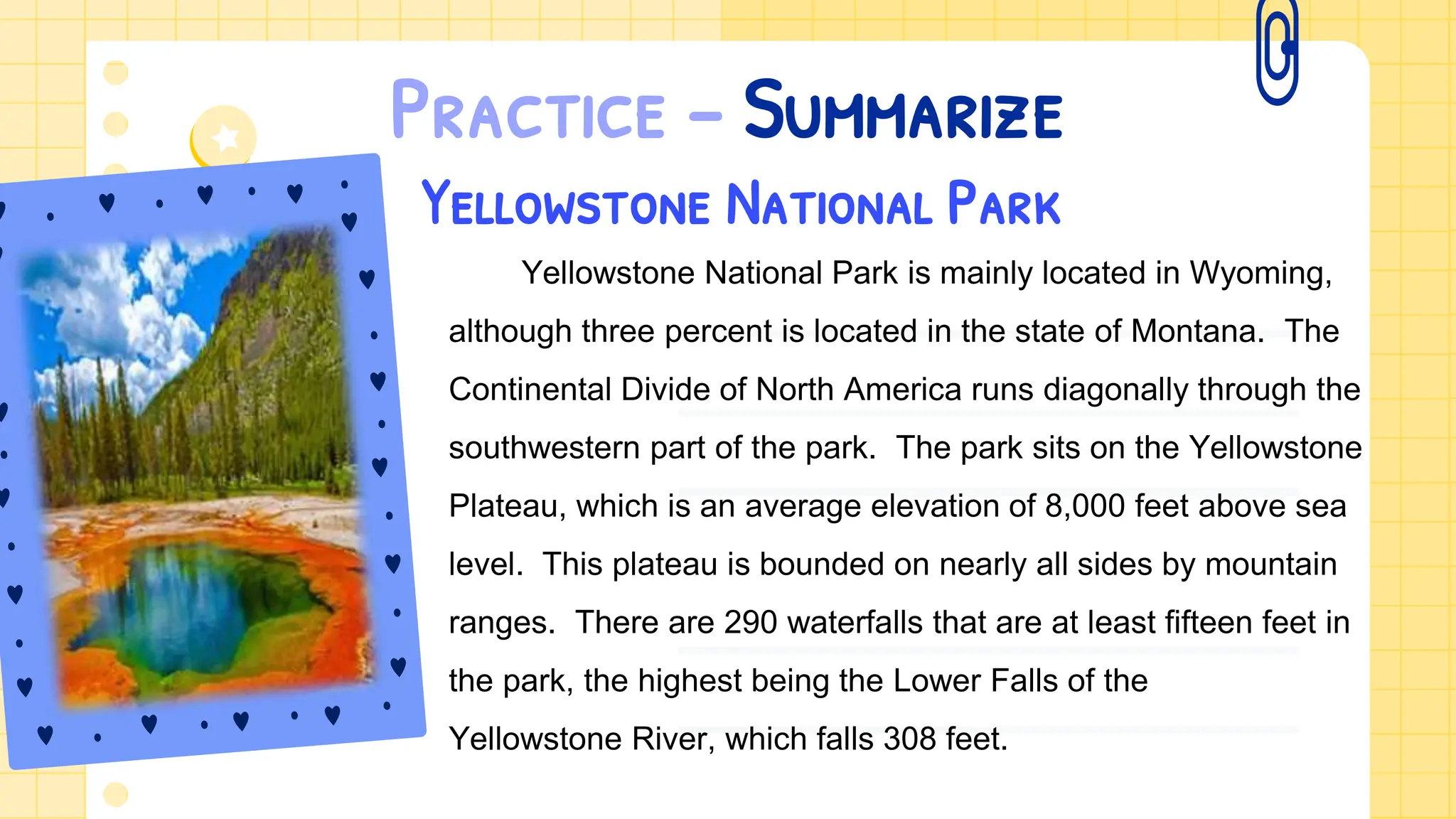 PRACTICE – SUMMARIZE

YELLOWSTONE NATIONAL PARK

Yellowstone National Park is mainly located in Wyoming, although three percent is located in the state of Montana. The Continental Divide of North America runs diagonally through the southwestern part of the park. The park sits on the Yellowstone Plateau, which is an average elevation of 8,000 feet above sea level. This plateau is bounded on nearly all sides by mountain ranges. There are 290 waterfalls that are at least fifteen feet in the park, the highest being the Lower Falls of the Yellowstone River, which falls 308 feet.